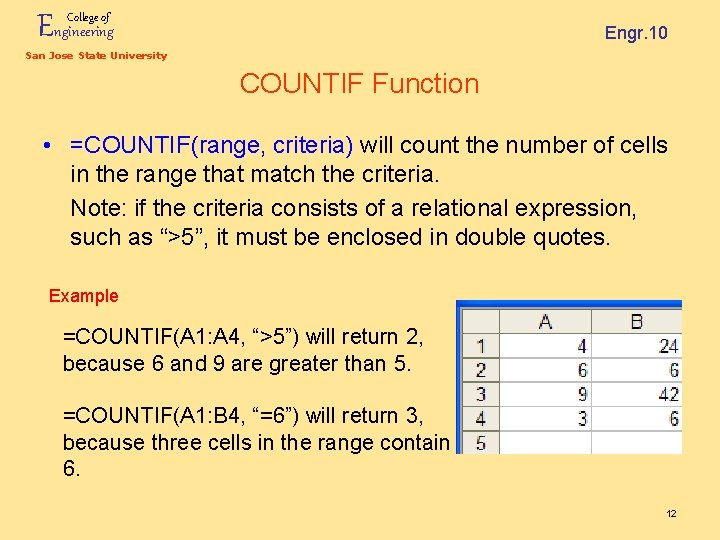 College of Engineering
San Jose State University

Engr.10

COUNTIF Function

• =COUNTIF(range, criteria) will count the number of cells in the range that match the criteria.

Note: if the criteria consists of a relational expression, such as “>5”, it must be enclosed in double quotes.

Example

=COUNTIF(A1:A4, “>5”) will return 2, because 6 and 9 are greater than 5.

=COUNTIF(A1:B4, “=6”) will return 3, because three cells in the range contain 6.

| | A | B |
|---|---|---|
| 1 | 4 | 24 |
| 2 | 6 | 6 |
| 3 | 9 | 42 |
| 4 | 3 | 6 |
| 5 | | |

12